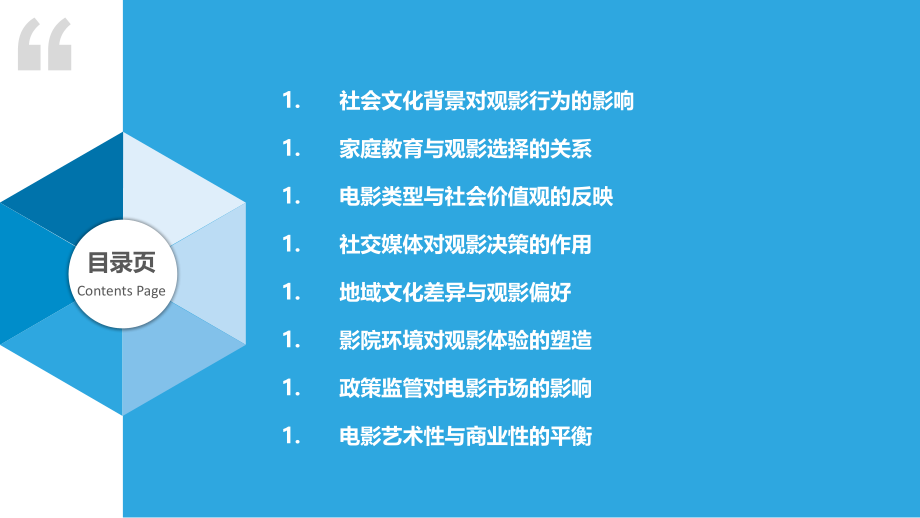 目录页
Contents Page

1. 社会文化背景对观影行为的影响

1. 家庭教育与观影选择的关系

1. 电影类型与社会价值观的反映

1. 社交媒体对观影决策的作用

1. 地域文化差异与观影偏好

1. 影院环境对观影体验的塑造

1. 政策监管对电影市场的影响

1. 电影艺术性与商业性的平衡